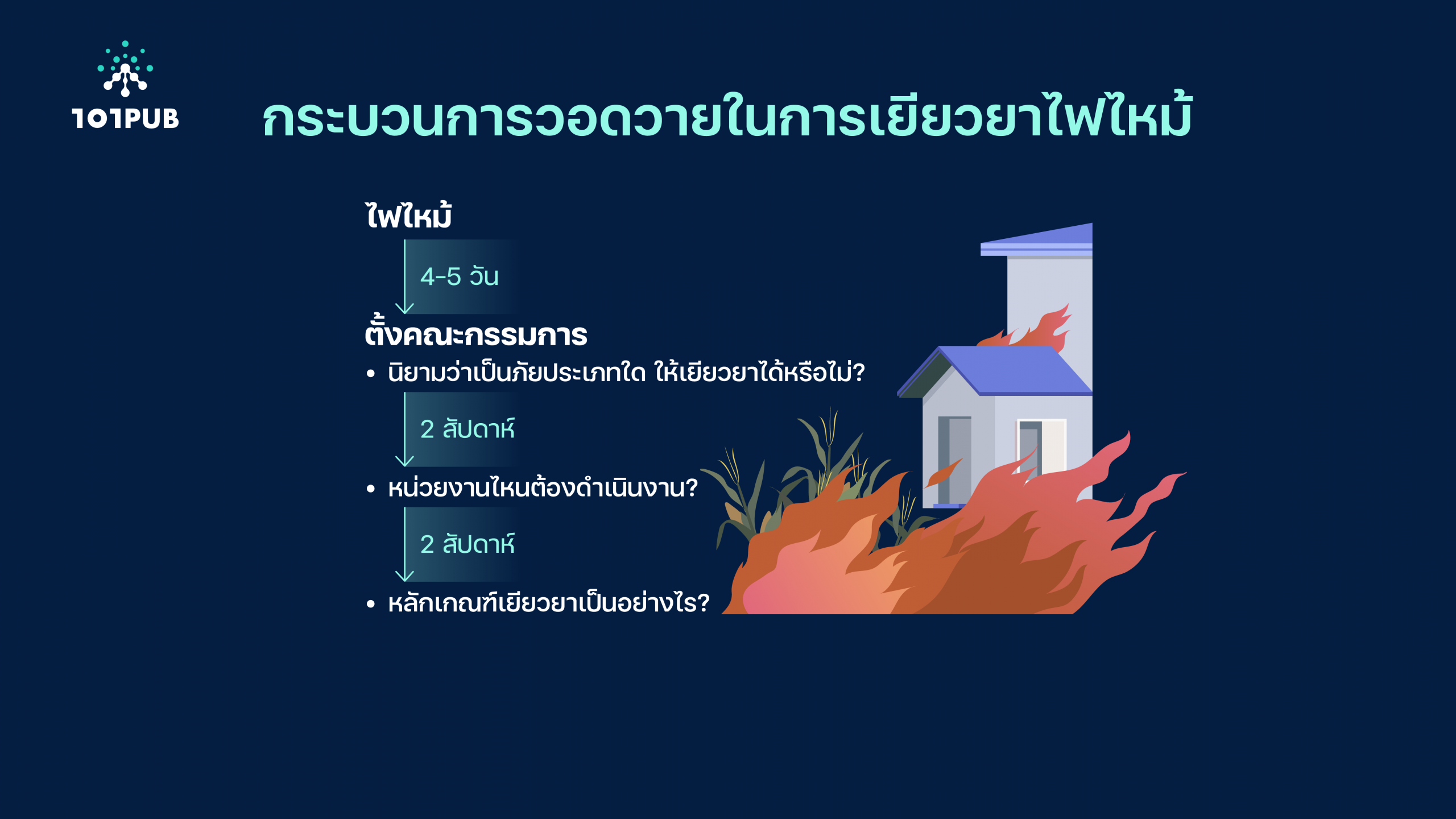 101PUB

กระบวนการวอดวายในการเยียวยาไฟไหม้

ไฟไหม้

4-5 วัน

ตั้งคณะกรรมการ

• นิยามว่าเป็นภัยประเภทใด ให้เยียวยาได้หรือไม่?

2 สัปดาห์

• หน่วยงานไหนต้องดำเนินงาน?

2 สัปดาห์

• หลักเกณฑ์เยียวยาเป็นอย่างไร?